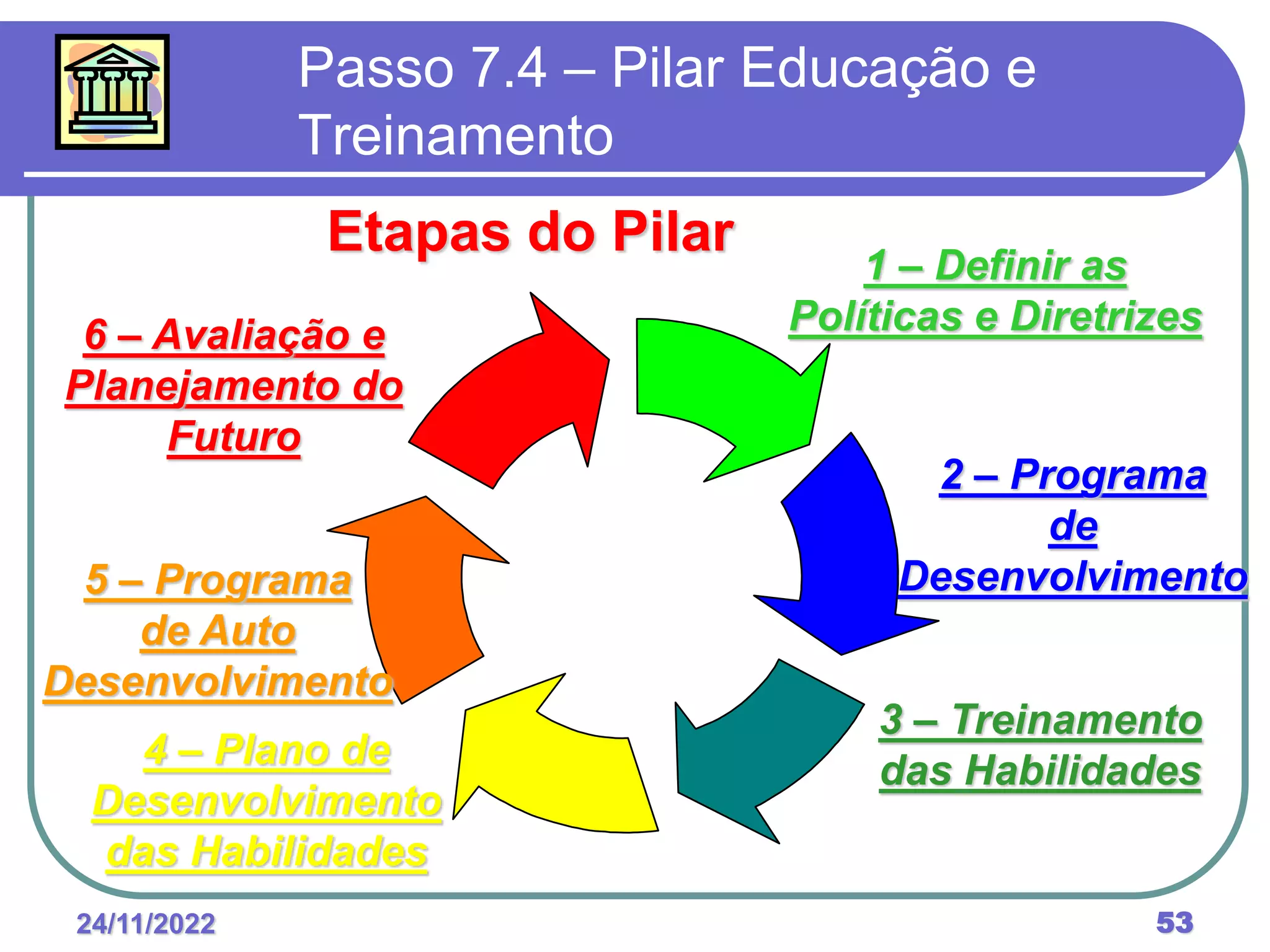 Passo 7.4 – Pilar Educação e Treinamento

Etapas do Pilar

1 – Definir as Políticas e Diretrizes

2 – Programa de Desenvolvimento

3 – Treinamento das Habilidades

4 – Plano de Desenvolvimento das Habilidades

5 – Programa de Auto Desenvolvimento

6 – Avaliação e Planejamento do Futuro

24/11/2022

53